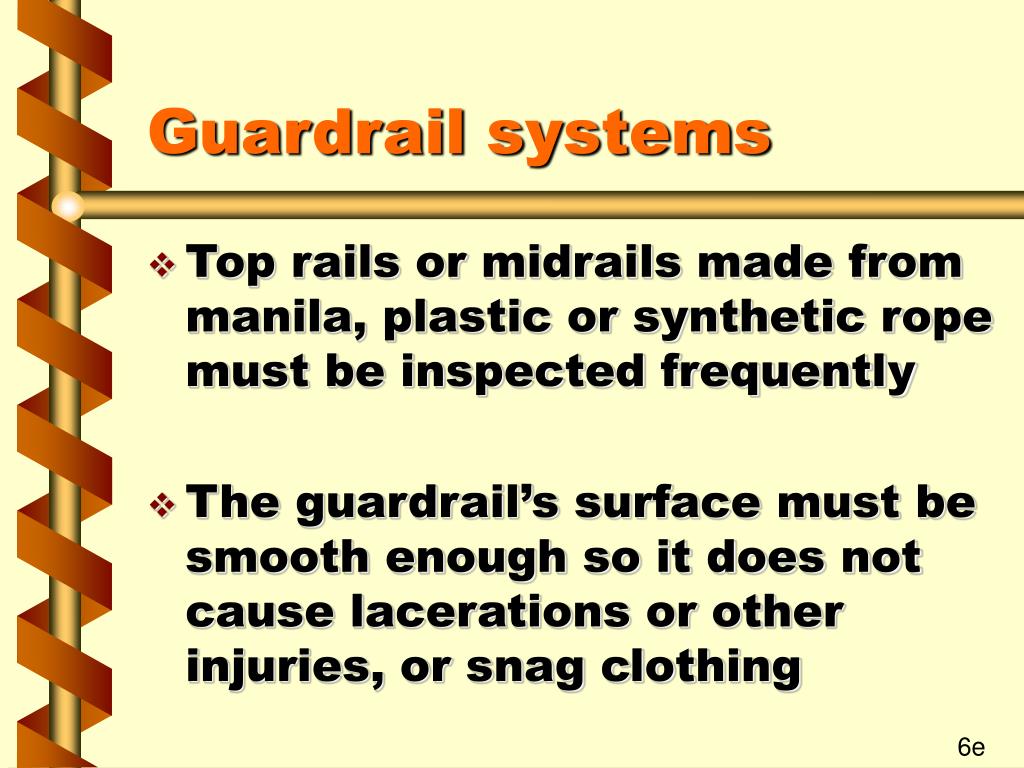 Guardrail systems

❖ Top rails or midrails made from manila, plastic or synthetic rope must be inspected frequently

❖ The guardrail's surface must be smooth enough so it does not cause lacerations or other injuries, or snag clothing

6e